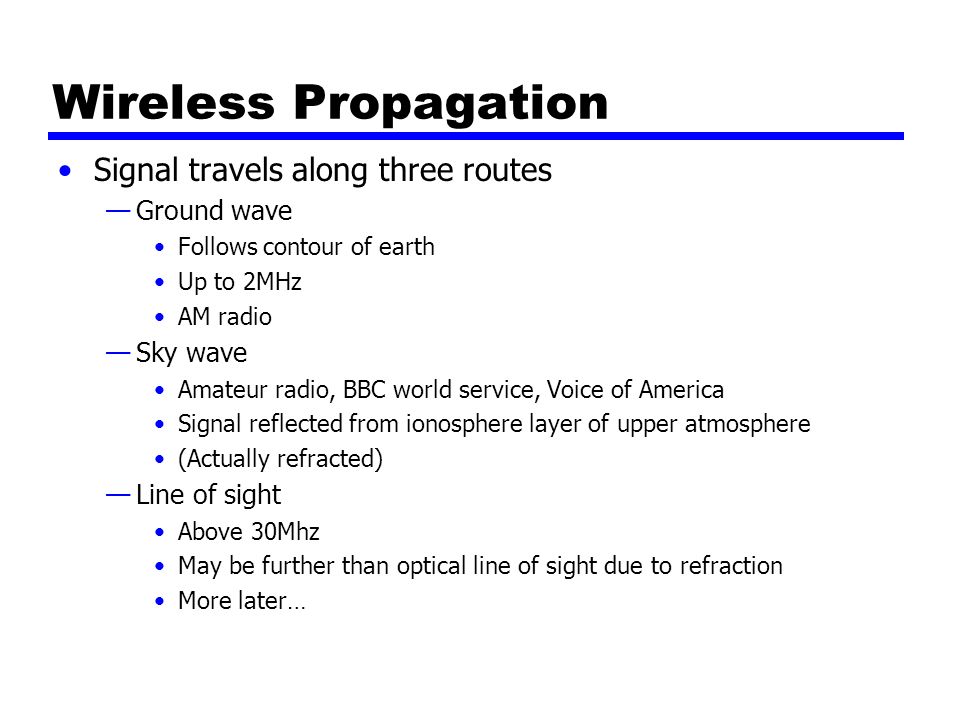 Wireless Propagation

• Signal travels along three routes
— Ground wave
• Follows contour of earth
• Up to 2MHz
• AM radio
— Sky wave
• Amateur radio, BBC world service, Voice of America
• Signal reflected from ionosphere layer of upper atmosphere
• (Actually refracted)
— Line of sight
• Above 30Mhz
• May be further than optical line of sight due to refraction
• More later…